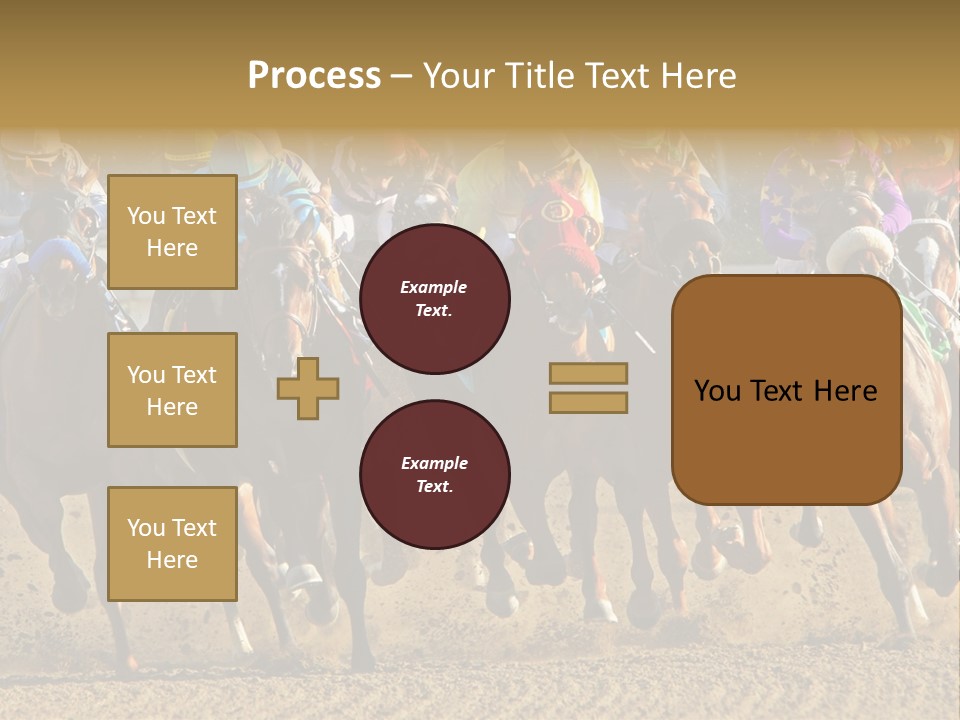 Process – Your Title Text Here

You Text Here

You Text Here

You Text Here

Example Text.

Example Text.

You Text Here